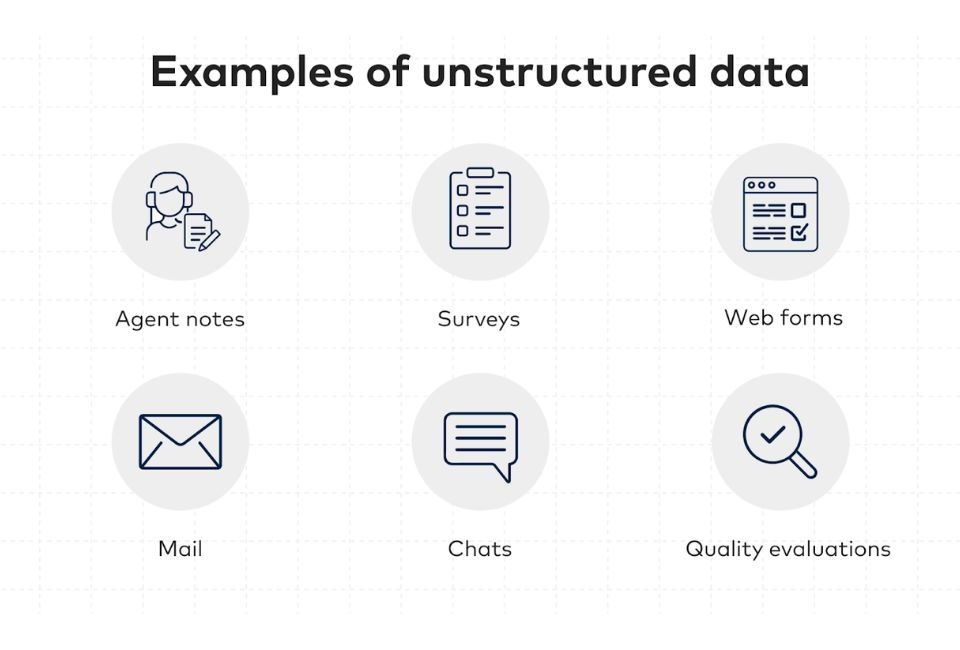 Examples of unstructured data

Agent notes

Surveys

Web forms

Mail

Chats

Quality evaluations